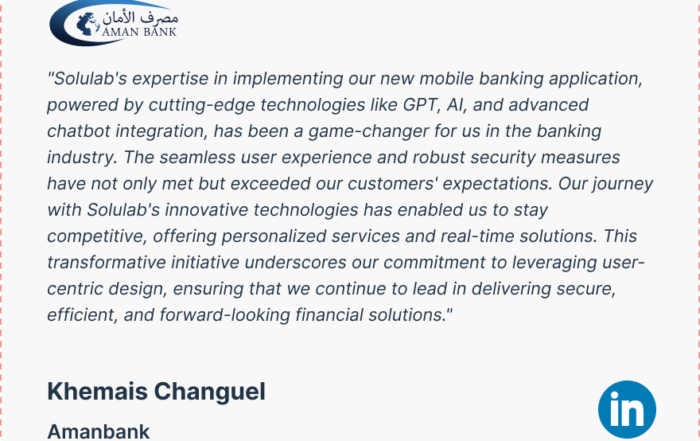 مصرف الأمان
AMAN BANK

"Solulab's expertise in implementing our new mobile banking application, powered by cutting-edge technologies like GPT, AI, and advanced chatbot integration, has been a game-changer for us in the banking industry. The seamless user experience and robust security measures have not only met but exceeded our customers' expectations. Our journey with Solulab's innovative technologies has enabled us to stay competitive, offering personalized services and real-time solutions. This transformative initiative underscores our commitment to leveraging user-centric design, ensuring that we continue to lead in delivering secure, efficient, and forward-looking financial solutions."

Khemais Changuel

Amanbank

in